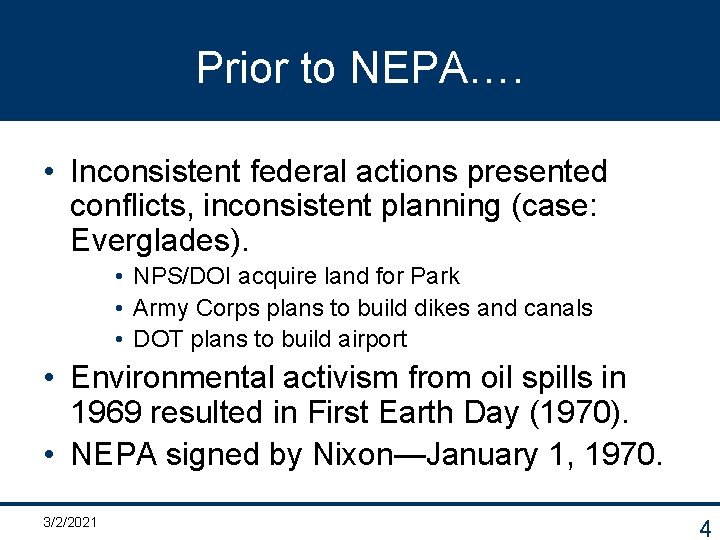 Prior to NEPA….

• Inconsistent federal actions presented conflicts, inconsistent planning (case: Everglades).
  • NPS/DOI acquire land for Park
  • Army Corps plans to build dikes and canals
  • DOT plans to build airport
• Environmental activism from oil spills in 1969 resulted in First Earth Day (1970).
• NEPA signed by Nixon—January 1, 1970.

3/2/2021

4